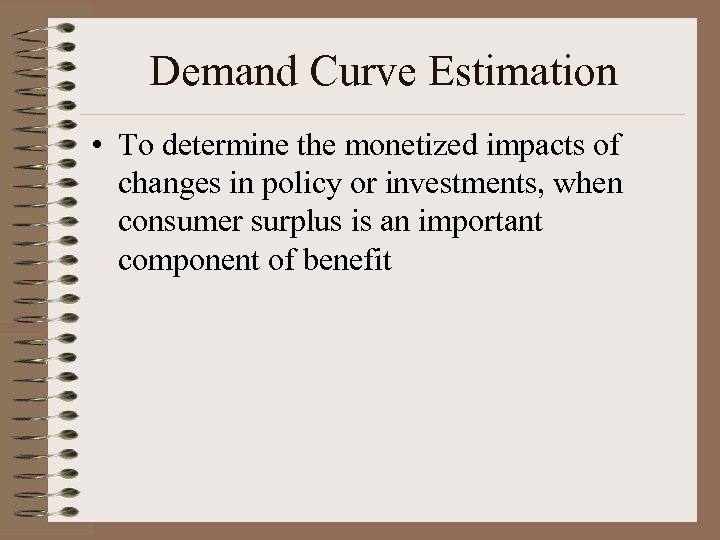 Demand Curve Estimation

• To determine the monetized impacts of changes in policy or investments, when consumer surplus is an important component of benefit